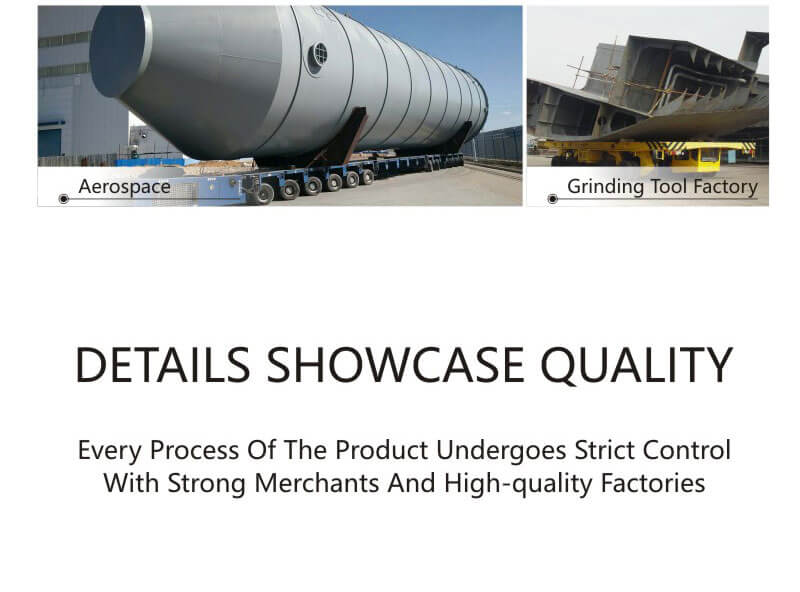 Aerospace

Grinding Tool Factory

DETAILS SHOWCASE QUALITY

Every Process Of The Product Undergoes Strict Control With Strong Merchants And High-quality Factories